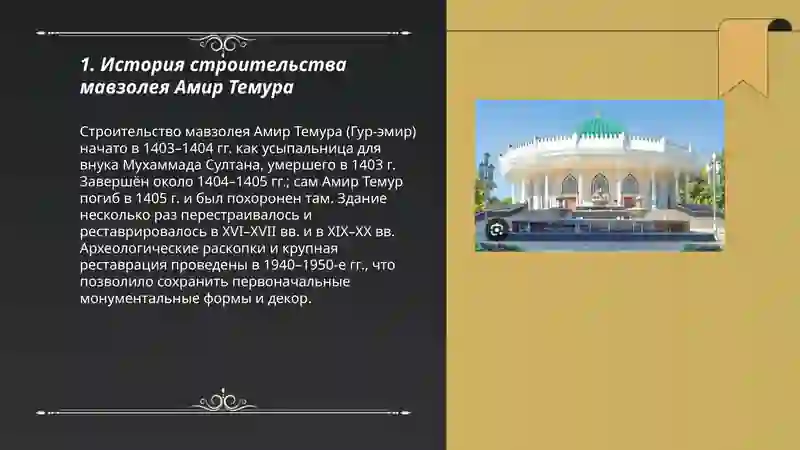 1. История строительства мавзолея Амир Темура

Строительство мавзолея Амир Темура (Гур-эмир) начато в 1403–1404 гг. как усыпальница для внука Мухаммада Султана, умершего в 1403 г. Завершён около 1404–1405 гг.; сам Амир Темур погиб в 1405 г. и был похоронен там. Здание несколько раз перестраивалось и реставрировалось в XVI–XVII вв. и в XIX–XX вв. Археологические раскопки и крупная реставрация проведены в 1940–1950-е гг., что позволило сохранить первоначальные монументальные формы и декор.